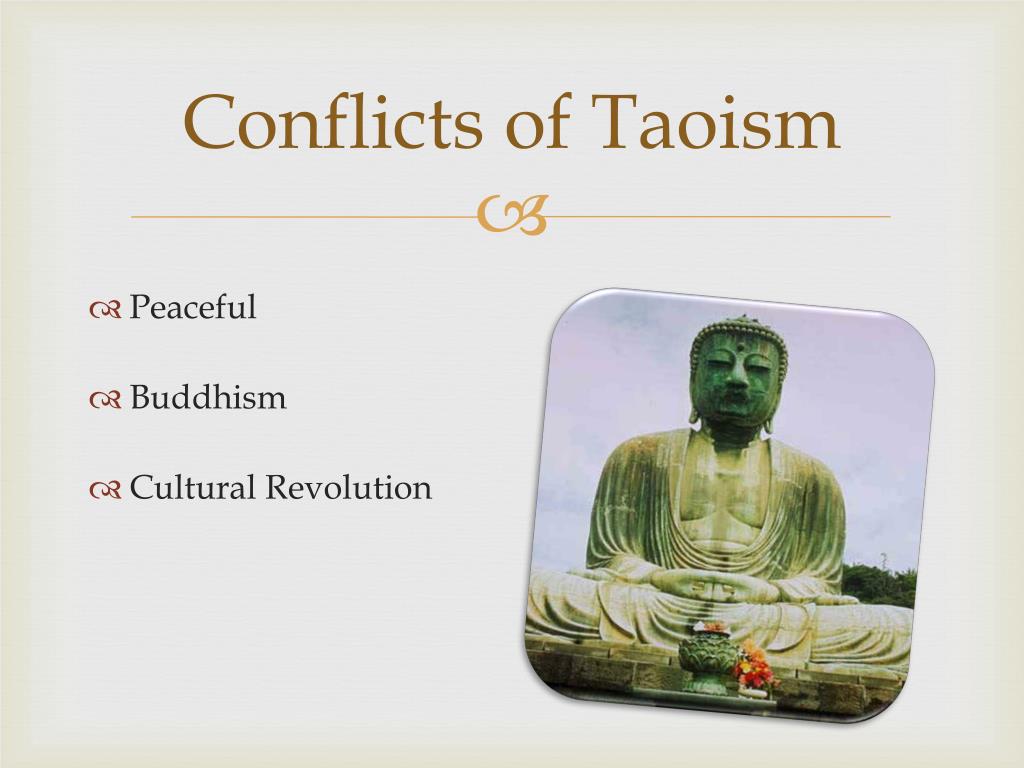 Conflicts of Taoism

Peaceful

Buddhism

Cultural Revolution